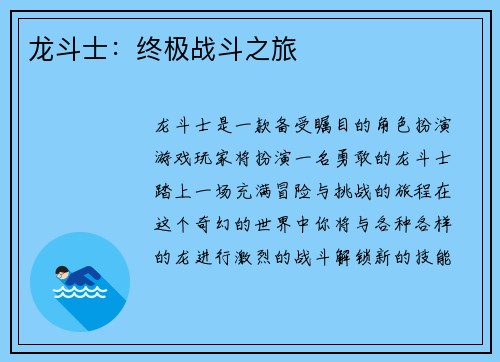 龙斗士：终极战斗之旅

龙斗士是一款备受瞩目的角色扮演游戏玩家将扮演一名勇敢的龙斗士踏上一场充满冒险与挑战的旅程在这个奇幻的世界中你将与各种各样的龙进行激烈的战斗解锁新的技能